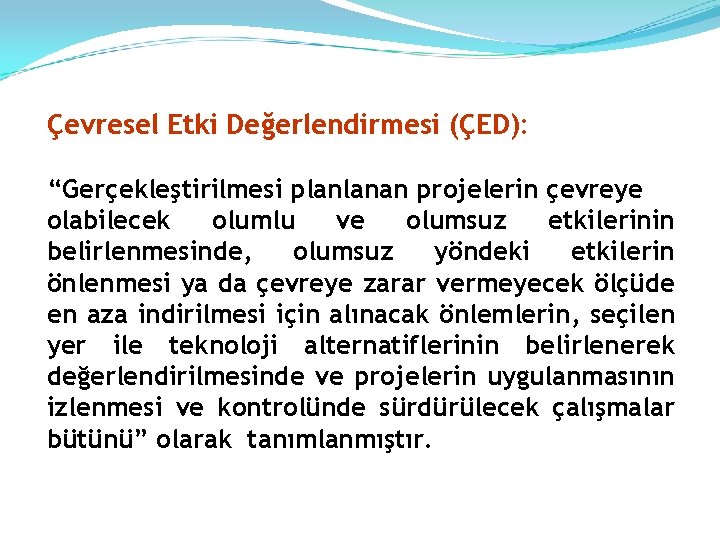 Çevresel Etki Değerlendirmesi (ÇED):

“Gerçekleştirilmesi planlanan projelerin çevreye olabilecek olumlu ve olumsuz etkilerinin belirlenmesinde, olumsuz yöndeki etkilerin önlenmesi ya da çevreye zarar vermeyecek ölçüde en aza indirilmesi için alınacak önlemlerin, seçilen yer ile teknoloji alternatiflerinin belirlenerek değerlendirilmesinde ve projelerin uygulanmasının izlenmesi ve kontrolünde sürdürülecek çalışmalar bütünü” olarak tanımlanmıştır.